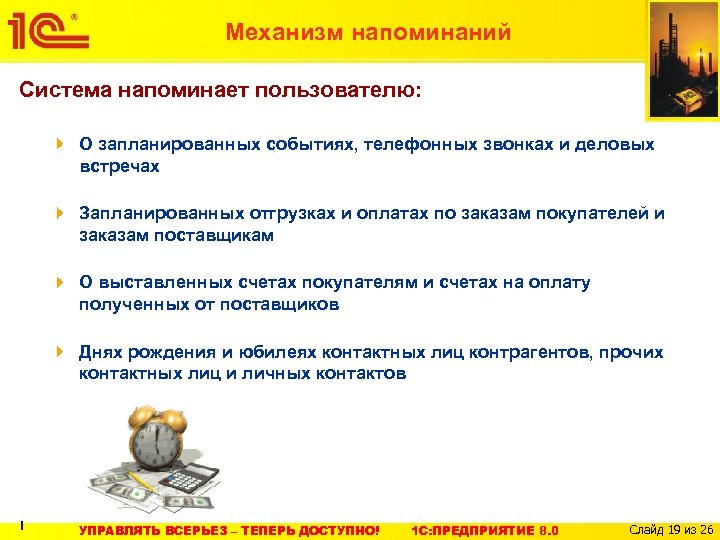 1С®

Механизм напоминаний

Система напоминает пользователю:

О запланированных событиях, телефонных звонках и деловых встречах

Запланированных отгрузках и оплатах по заказам покупателей и заказам поставщикам

О выставленных счетах покупателям и счетах на оплату полученных от поставщиков

Днях рождения и юбилеях контактных лиц контрагентов, прочих контактных лиц и личных контактов

УПРАВЛЯТЬ ВСЕРЬЕЗ – ТЕПЕРЬ ДОСТУПНО! 1С:ПРЕДПРИЯТИЕ 8.0 Слайд 19 из 26